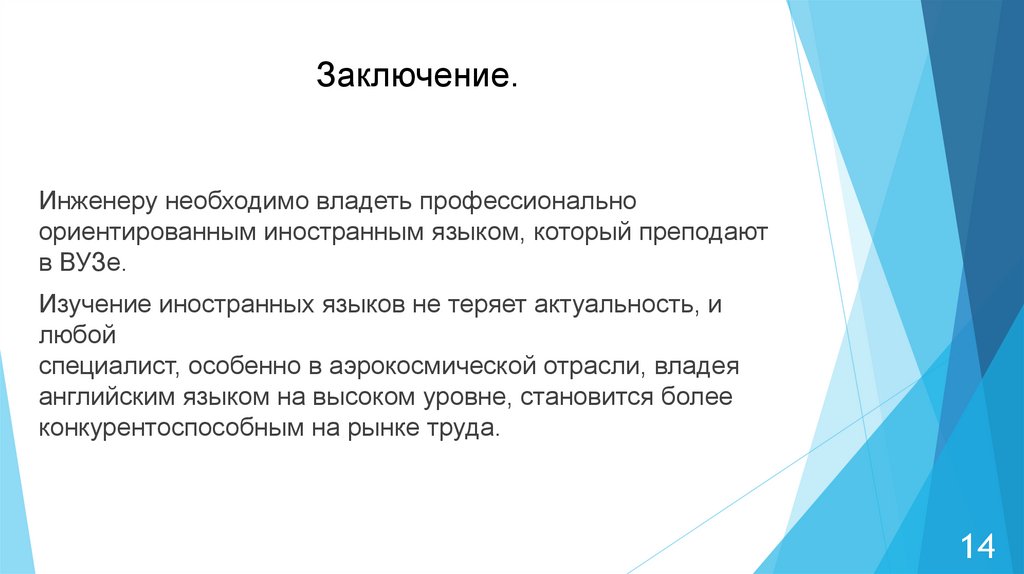 Заключение.

Инженеру необходимо владеть профессионально ориентированным иностранным языком, который преподают в ВУЗе.

Изучение иностранных языков не теряет актуальность, и любой
специалист, особенно в аэрокосмической отрасли, владея английским языком на высоком уровне, становится более конкурентоспособным на рынке труда.

14